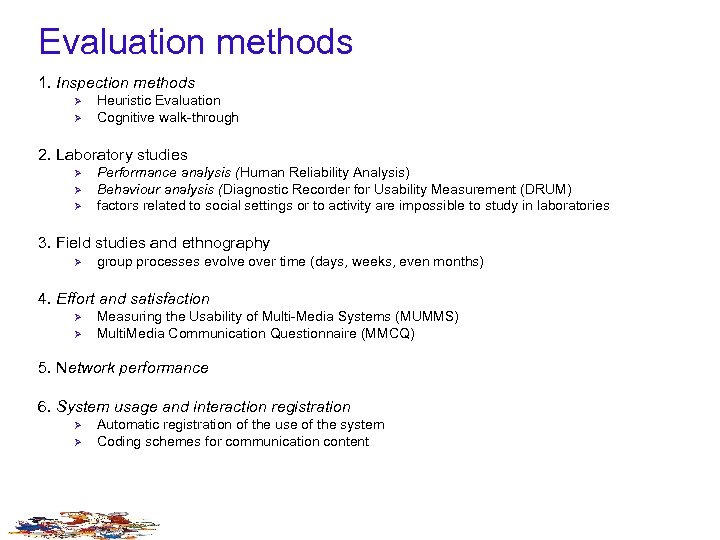 Evaluation methods

1. Inspection methods
➢ Heuristic Evaluation
➢ Cognitive walk-through

2. Laboratory studies
➢ Performance analysis (Human Reliability Analysis)
➢ Behaviour analysis (Diagnostic Recorder for Usability Measurement (DRUM)
➢ factors related to social settings or to activity are impossible to study in laboratories

3. Field studies and ethnography
➢ group processes evolve over time (days, weeks, even months)

4. Effort and satisfaction
➢ Measuring the Usability of Multi-Media Systems (MUMMS)
➢ MultiMedia Communication Questionnaire (MMCQ)

5. Network performance

6. System usage and interaction registration
➢ Automatic registration of the use of the system
➢ Coding schemes for communication content